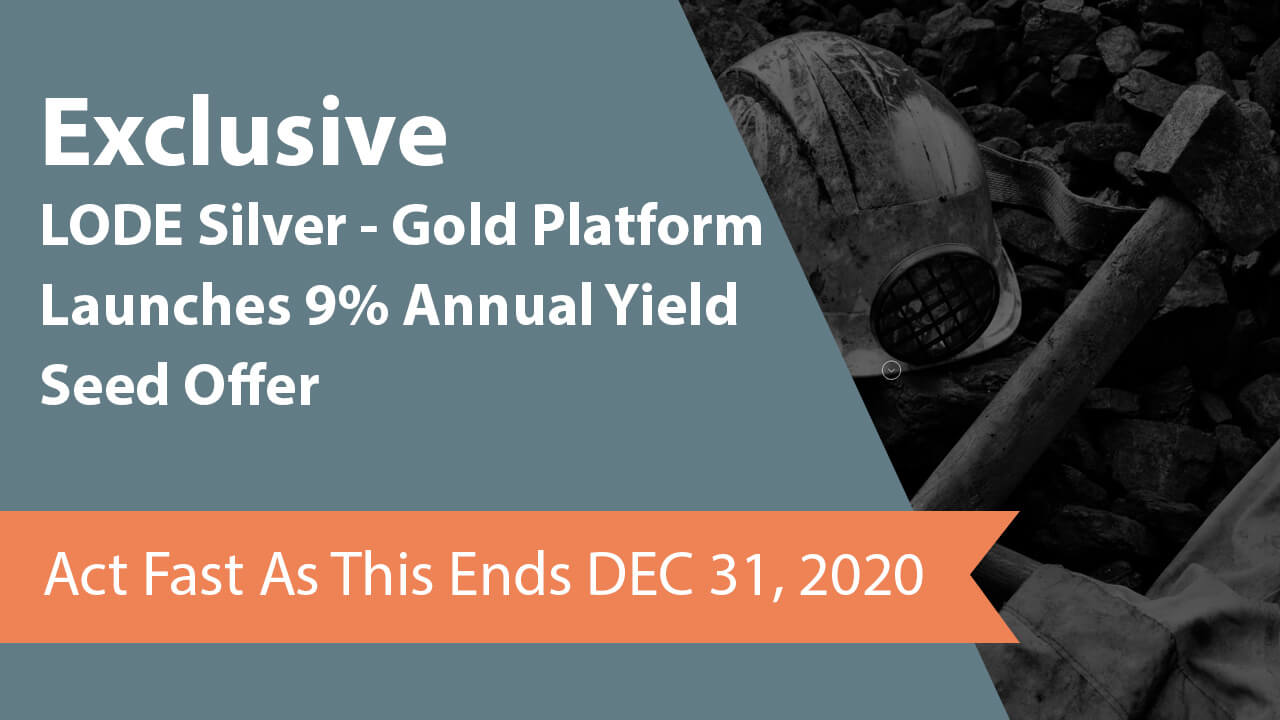 Exclusive
LODE Silver - Gold Platform Launches 9% Annual Yield Seed Offer

Act Fast As This Ends DEC 31, 2020